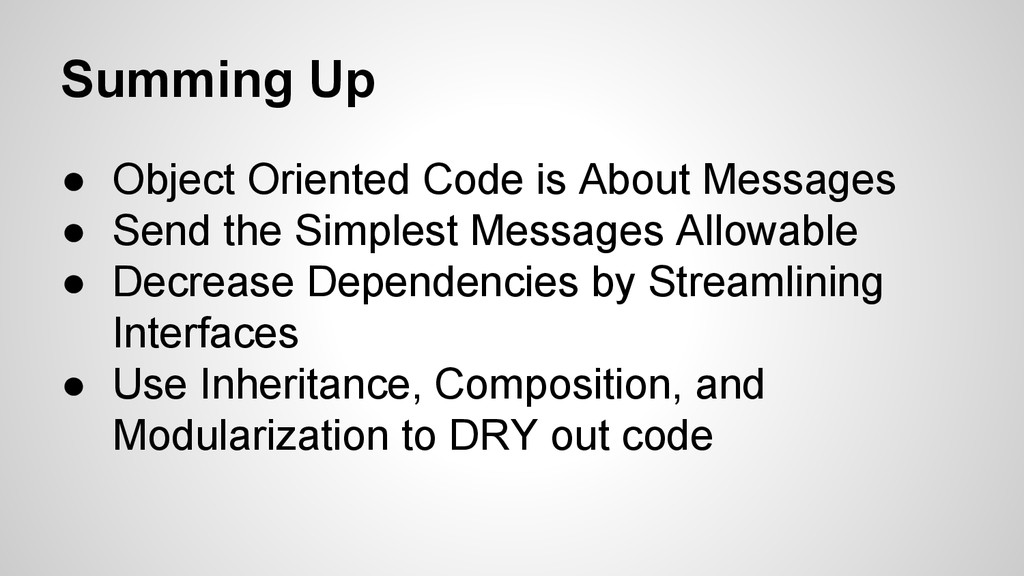 Summing Up

● Object Oriented Code is About Messages
● Send the Simplest Messages Allowable
● Decrease Dependencies by Streamlining Interfaces
● Use Inheritance, Composition, and Modularization to DRY out code